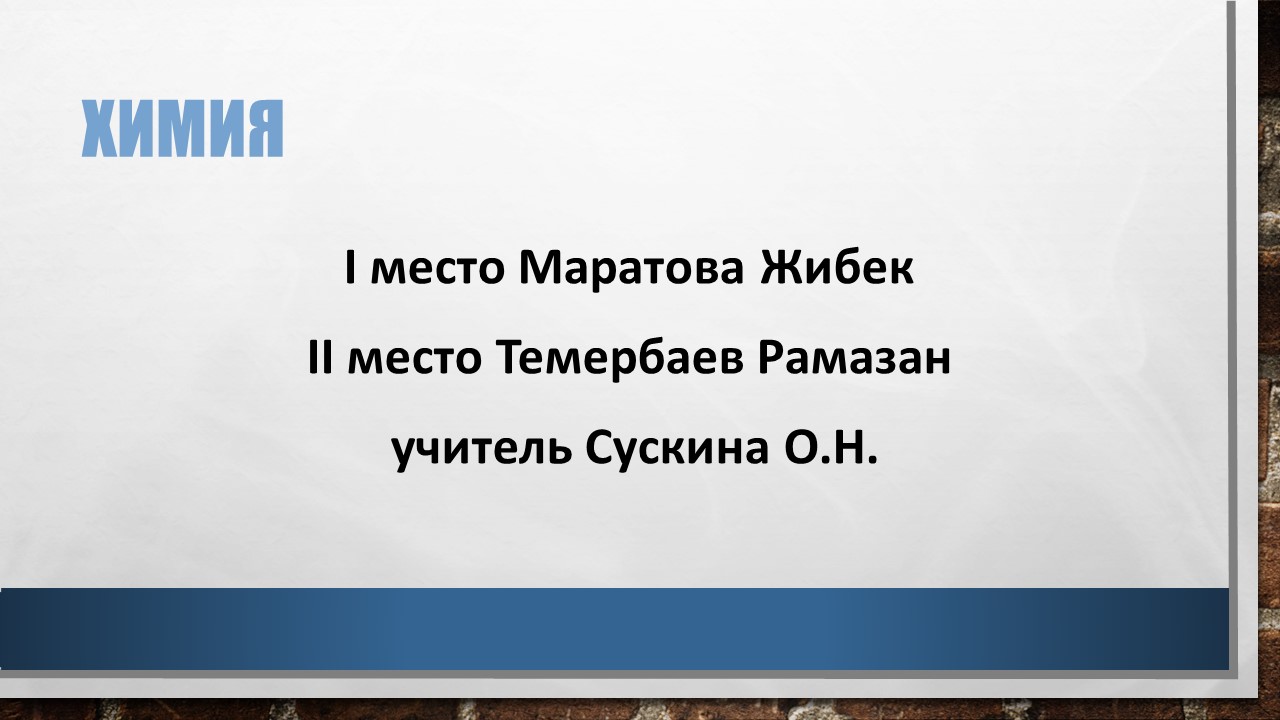 ХИМИЯ

I место Маратова Жибек

II место Темербаев Рамазан

учитель Сускина О.Н.